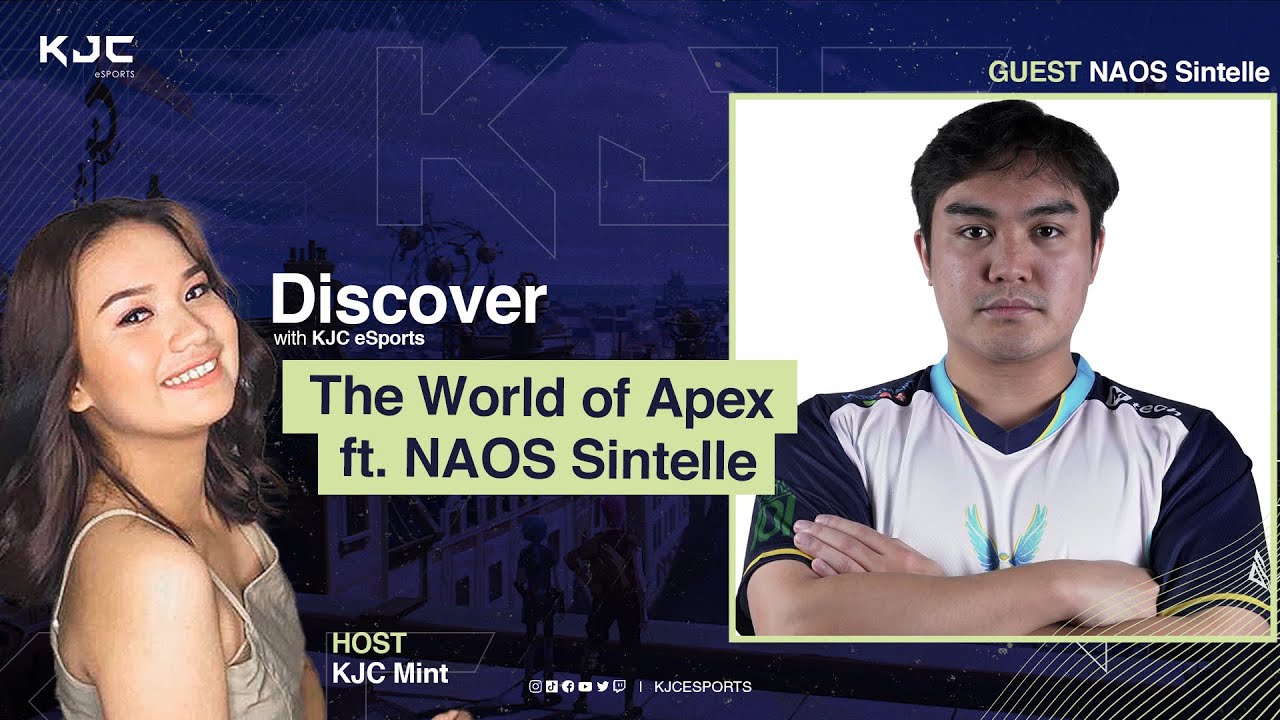 KJC
eSPORTS

GUEST NAOS Sintelle

Discover
with KJC eSports

The World of Apex
ft. NAOS Sintelle

HOST
KJC Mint

| KJCESPORTS